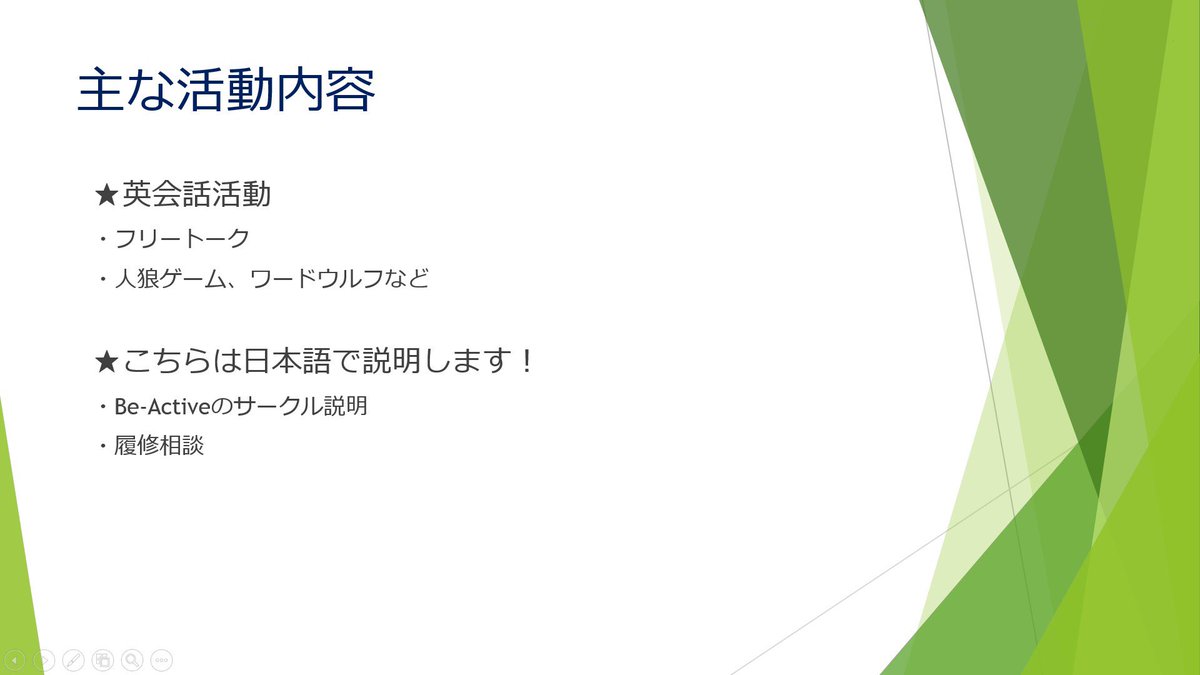 主な活動内容

★英会話活動
・フリートーク
・人狼ゲーム、ワードウルフなど

★こちらは日本語で説明します！
・Be-Activeのサークル説明
・履修相談